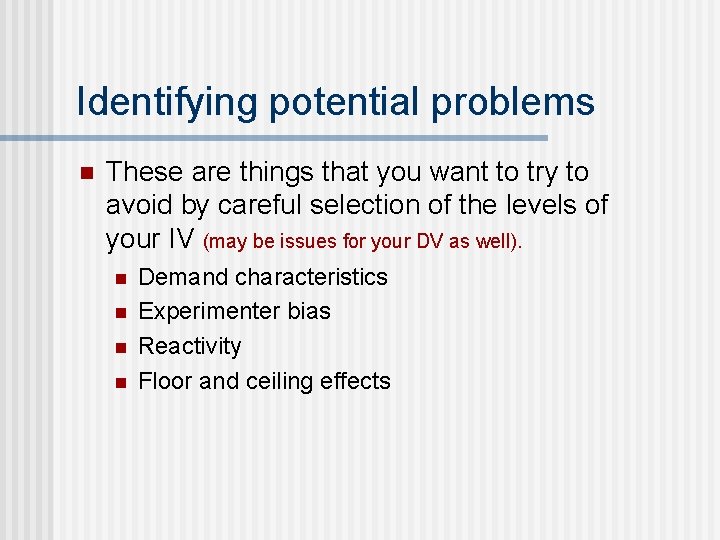 Identifying potential problems

These are things that you want to try to avoid by careful selection of the levels of your IV (may be issues for your DV as well).

Demand characteristics
Experimenter bias
Reactivity
Floor and ceiling effects